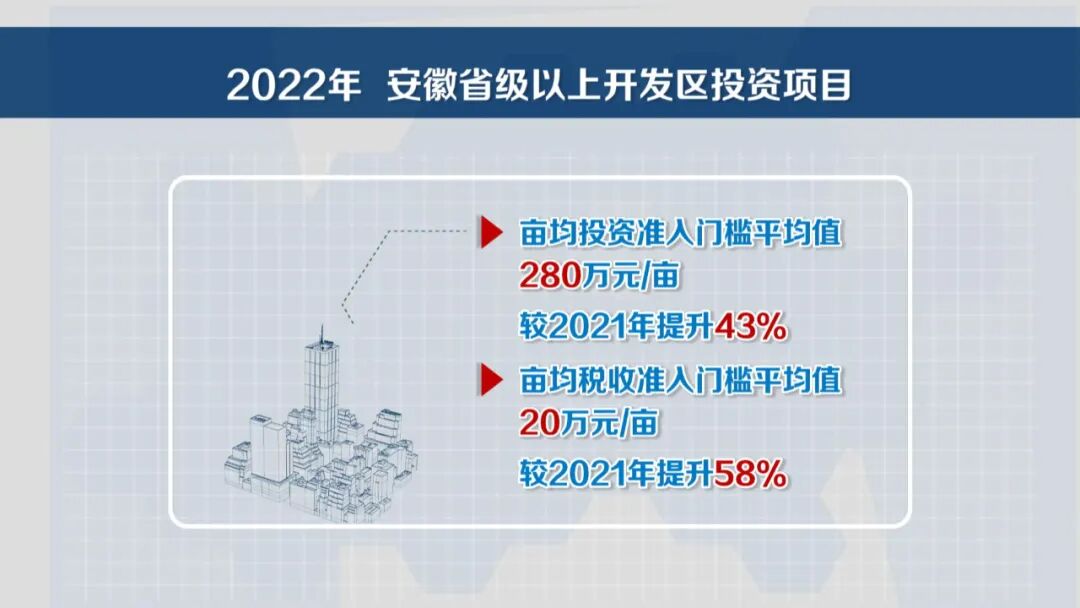 2022年 安徽省级以上开发区投资项目

亩均投资准入门槛平均值
280万元/亩
较2021年提升43%

亩均税收准入门槛平均值
20万元/亩
较2021年提升58%